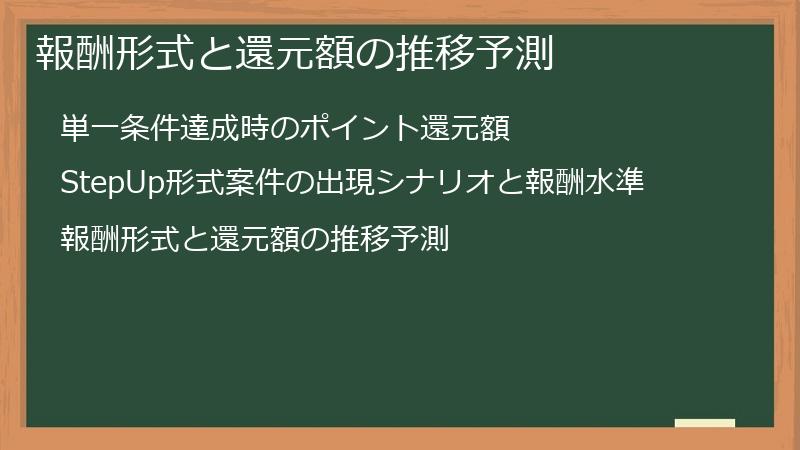 報酬形式と還元額の推移予測

単一条件達成時のポイント還元額

StepUp形式案件の出現シナリオと報酬水準

報酬形式と還元額の推移予測